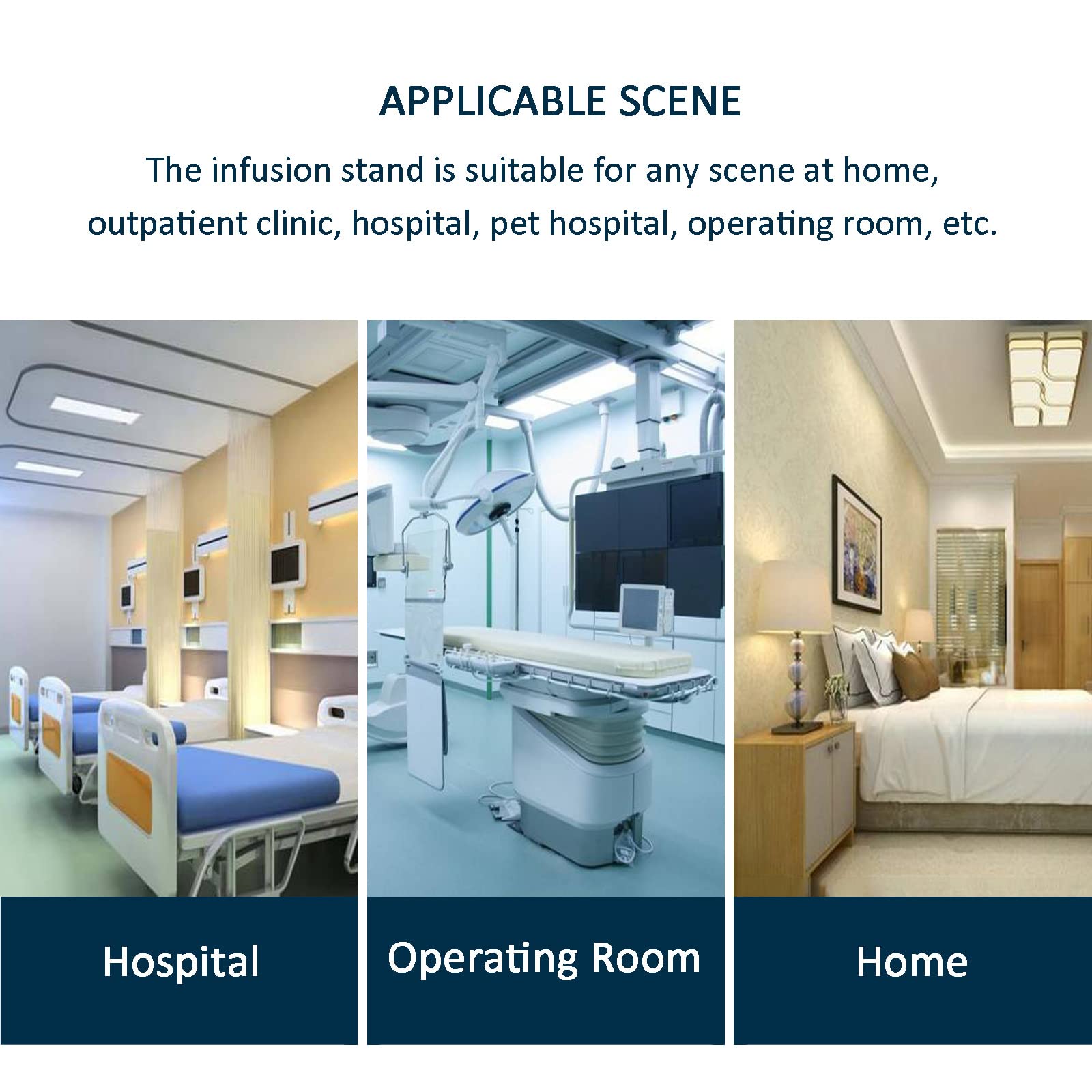 APPLICABLE SCENE

The infusion stand is suitable for any scene at home, outpatient clinic, hospital, pet hospital, operating room, etc.

Hospital

Operating Room

Home